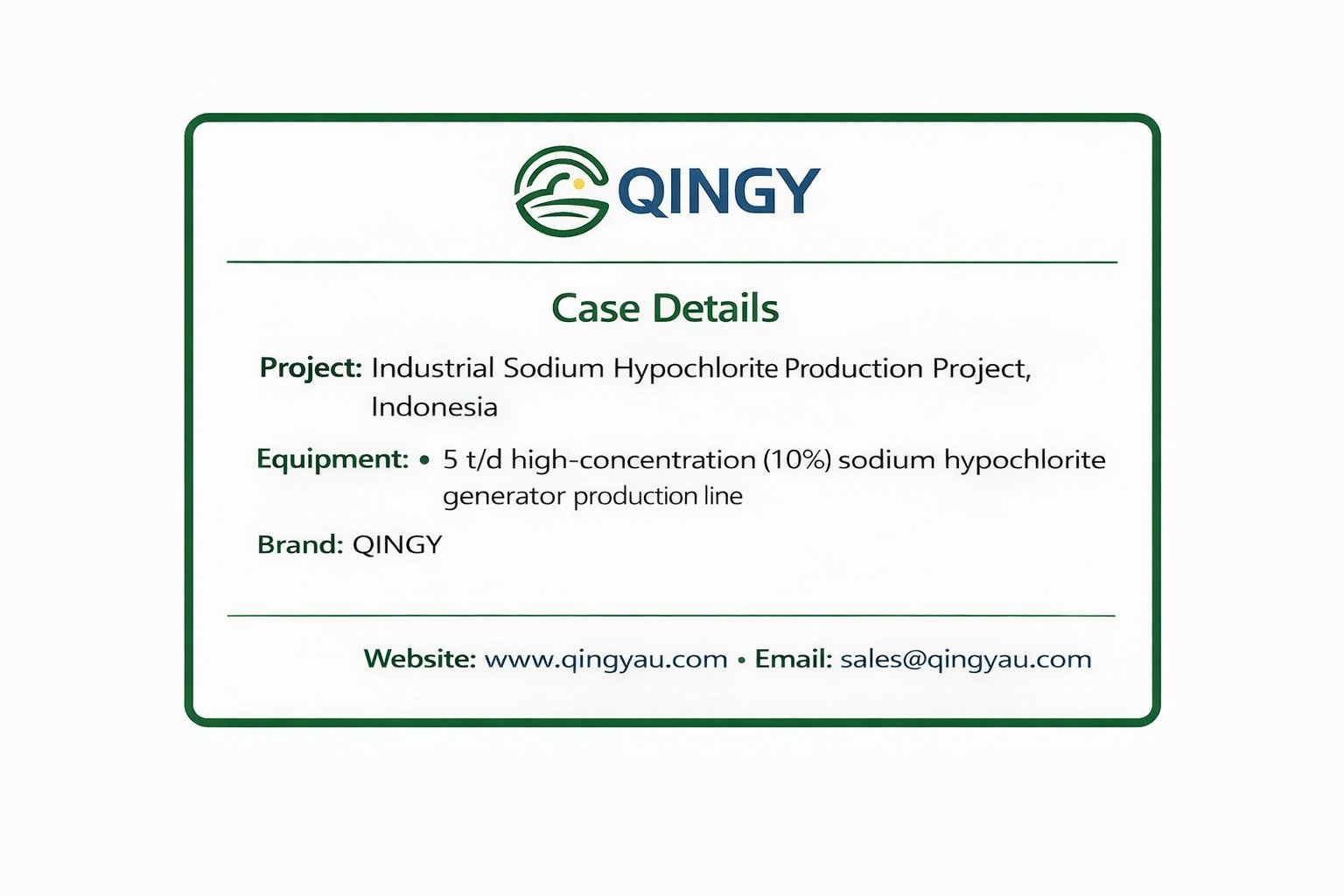 QINGY

Case Details

Project: Industrial Sodium Hypochlorite Production Project, Indonesia

Equipment: • 5 t/d high-concentration (10%) sodium hypochlorite generator production line

Brand: QINGY

Website: www.qingyau.com • Email: sales@qingyau.com